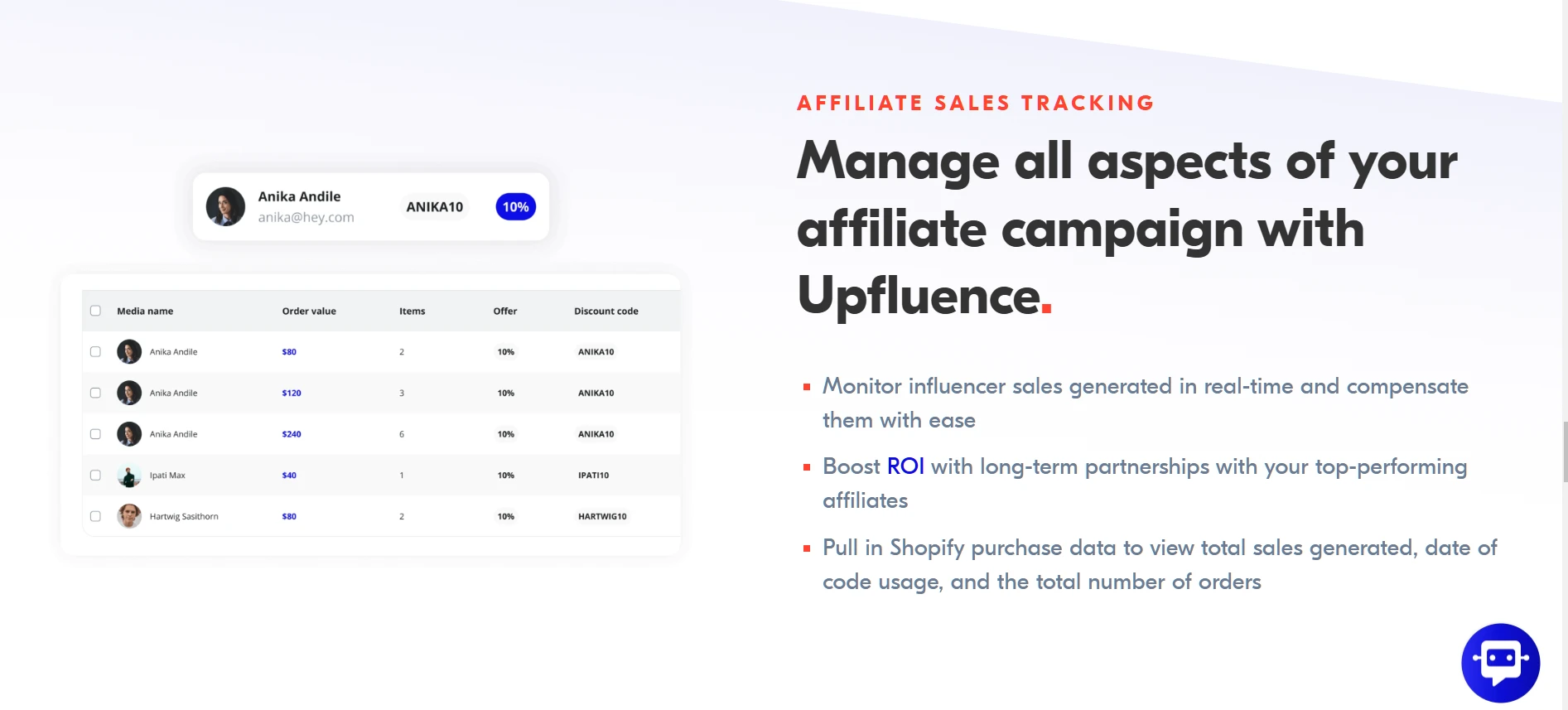 Anika Andile
anika@hey.com
ANIKA10
10%

| Media name | Order value | Items | Offer | Discount code |
|---|---|---|---|---|
| Anika Andile | $80 | 2 | 10% | ANIKA10 |
| Anika Andile | $120 | 3 | 10% | ANIKA10 |
| Anika Andile | $240 | 6 | 10% | ANIKA10 |
| Ipati Max | $40 | 1 | 10% | IPATI10 |
| Hartwig Sasithorn | $80 | 2 | 10% | HARTWIG10 |

AFFILIATE SALES TRACKING

Manage all aspects of your affiliate campaign with Upfluence.

Monitor influencer sales generated in real-time and compensate them with ease

Boost ROI with long-term partnerships with your top-performing affiliates

Pull in Shopify purchase data to view total sales generated, date of code usage, and the total number of orders